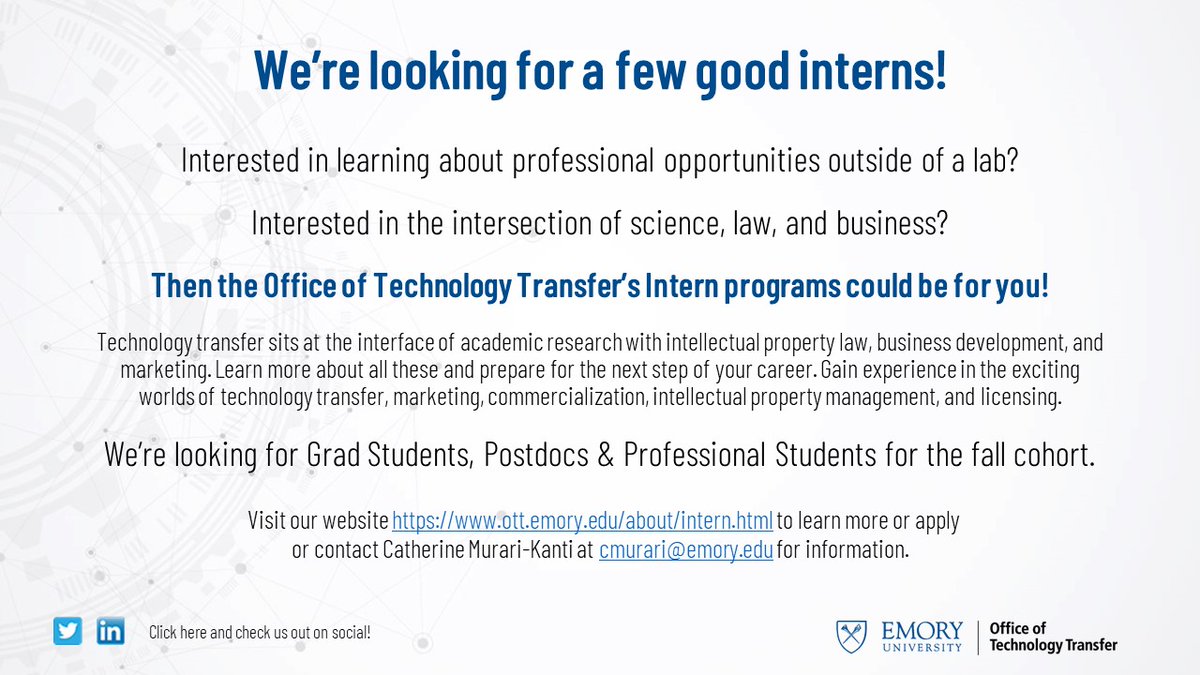 We're looking for a few good interns!

Interested in learning about professional opportunities outside of a lab?

Interested in the intersection of science, law, and business?

Then the Office of Technology Transfer's Intern programs could be for you!

Technology transfer sits at the interface of academic research with intellectual property law, business development, and marketing. Learn more about all these and prepare for the next step of your career. Gain experience in the exciting worlds of technology transfer, marketing, commercialization, intellectual property management, and licensing.

We're looking for Grad Students, Postdocs & Professional Students for the fall cohort.

Visit our website https://www.ott.emory.edu/about/intern.html to learn more or apply or contact Catherine Murari-Kanti at cmurari@emory.edu for information.

in

Click here and check us out on social!

EMORY UNIVERSITY

Office of Technology Transfer